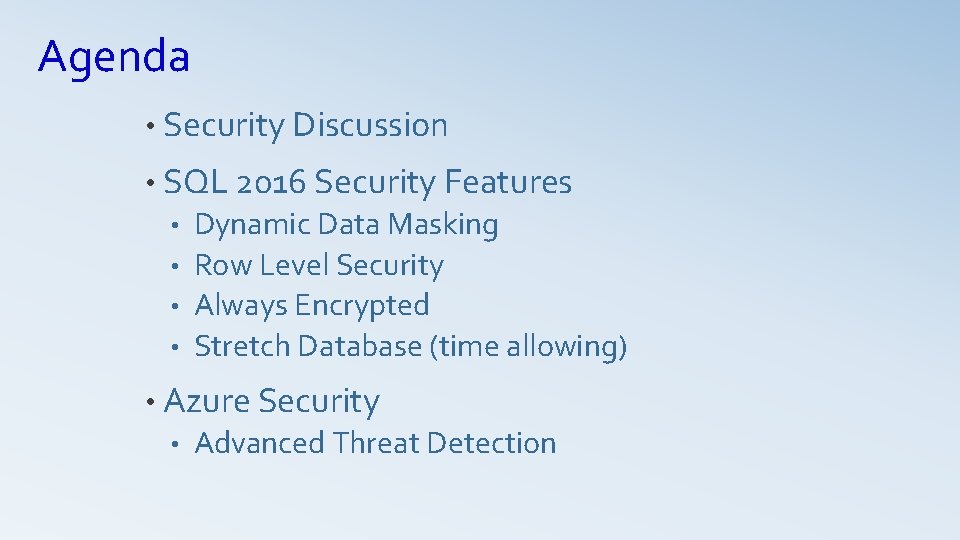 Agenda

• Security Discussion

• SQL 2016 Security Features
  • Dynamic Data Masking
  • Row Level Security
  • Always Encrypted
  • Stretch Database (time allowing)

• Azure Security
  • Advanced Threat Detection